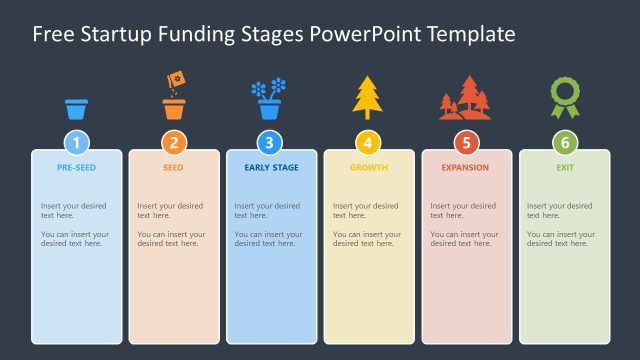 Free Startup Funding Stages PowerPoint Template

1
PRE-SEED
Insert your desired text here.

You can insert your desired text here.

2
SEED
Insert your desired text here.

You can insert your desired text here.

3
EARLY STAGE
Insert your desired text here.

You can insert your desired text here.

4
GROWTH
Insert your desired text here.

You can insert your desired text here.

5
EXPANSION
Insert your desired text here.

You can insert your desired text here.

6
EXIT
Insert your desired text here.

You can insert your desired text here.